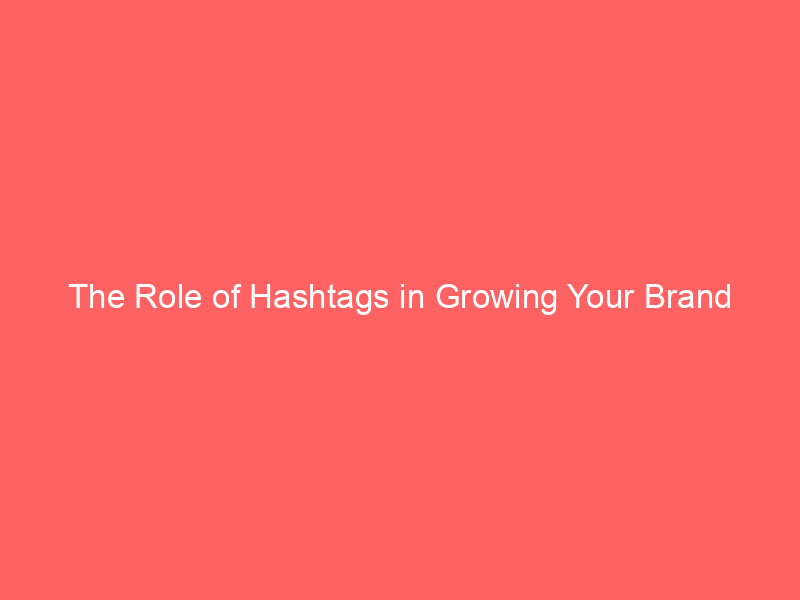 The Role of Hashtags in Growing Your Brand